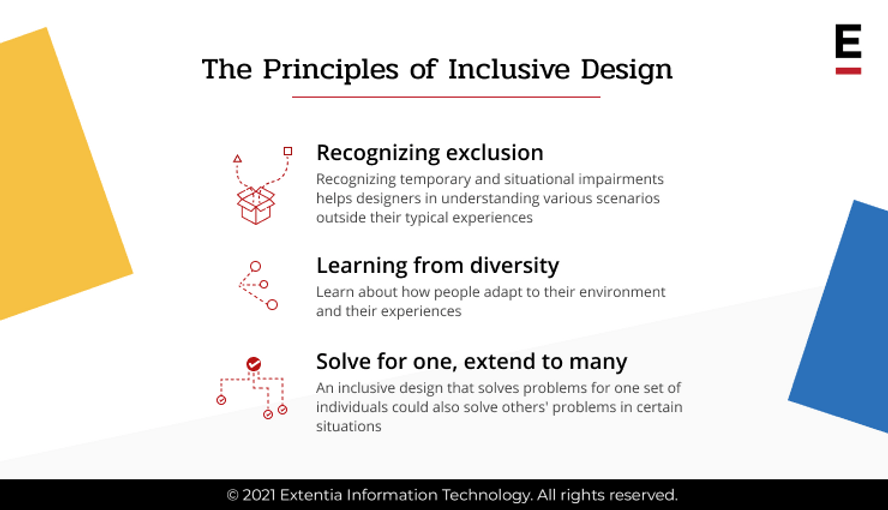 E

The Principles of Inclusive Design

Recognizing exclusion

Recognizing temporary and situational impairments helps designers in understanding various scenarios outside their typical experiences

Learning from diversity

Learn about how people adapt to their environment and their experiences

Solve for one, extend to many

An inclusive design that solves problems for one set of individuals could also solve others' problems in certain situations

© 2021 Extentia Information Technology. All rights reserved.